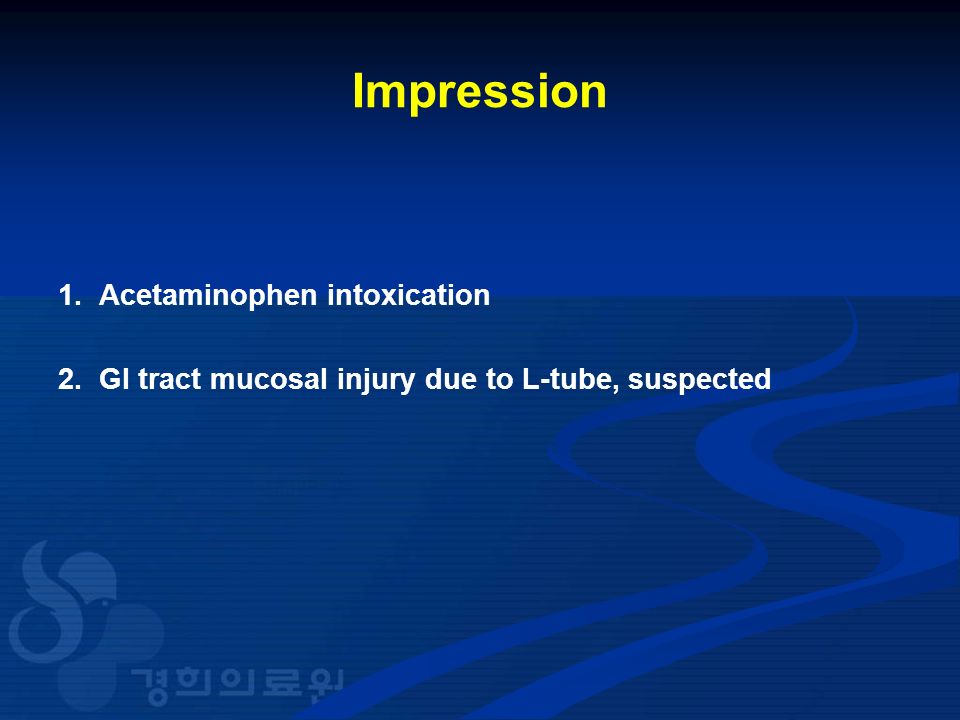 Impression

1. Acetaminophen intoxication

2. GI tract mucosal injury due to L-tube, suspected

경희의료원